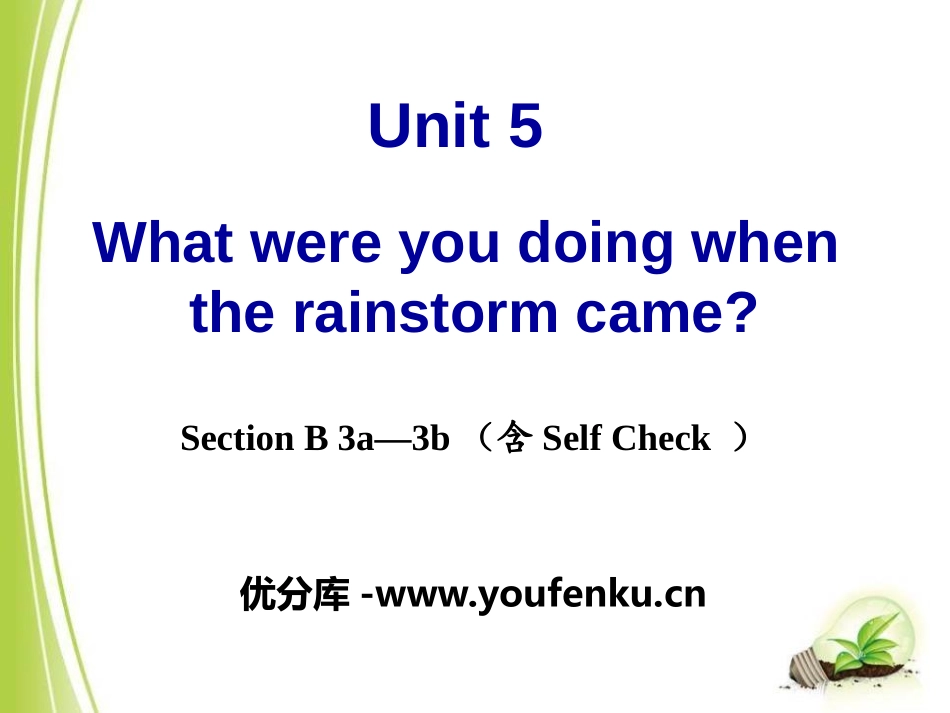 Unit 5

What were you doing when the rainstorm came?

Section B 3a—3b （含 Self Check ）

优分库 -www.youfenku.cn